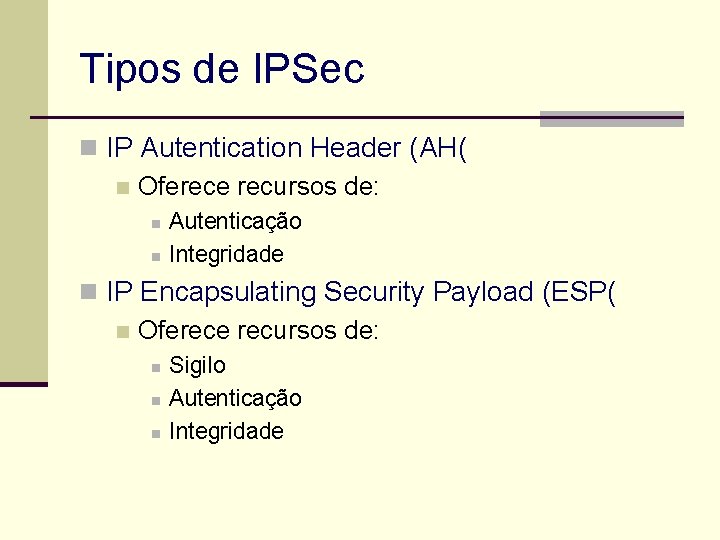 Tipos de IPSec

IP Autentication Header (AH(
Oferece recursos de:
Autenticação
Integridade

IP Encapsulating Security Payload (ESP(
Oferece recursos de:
Sigilo
Autenticação
Integridade